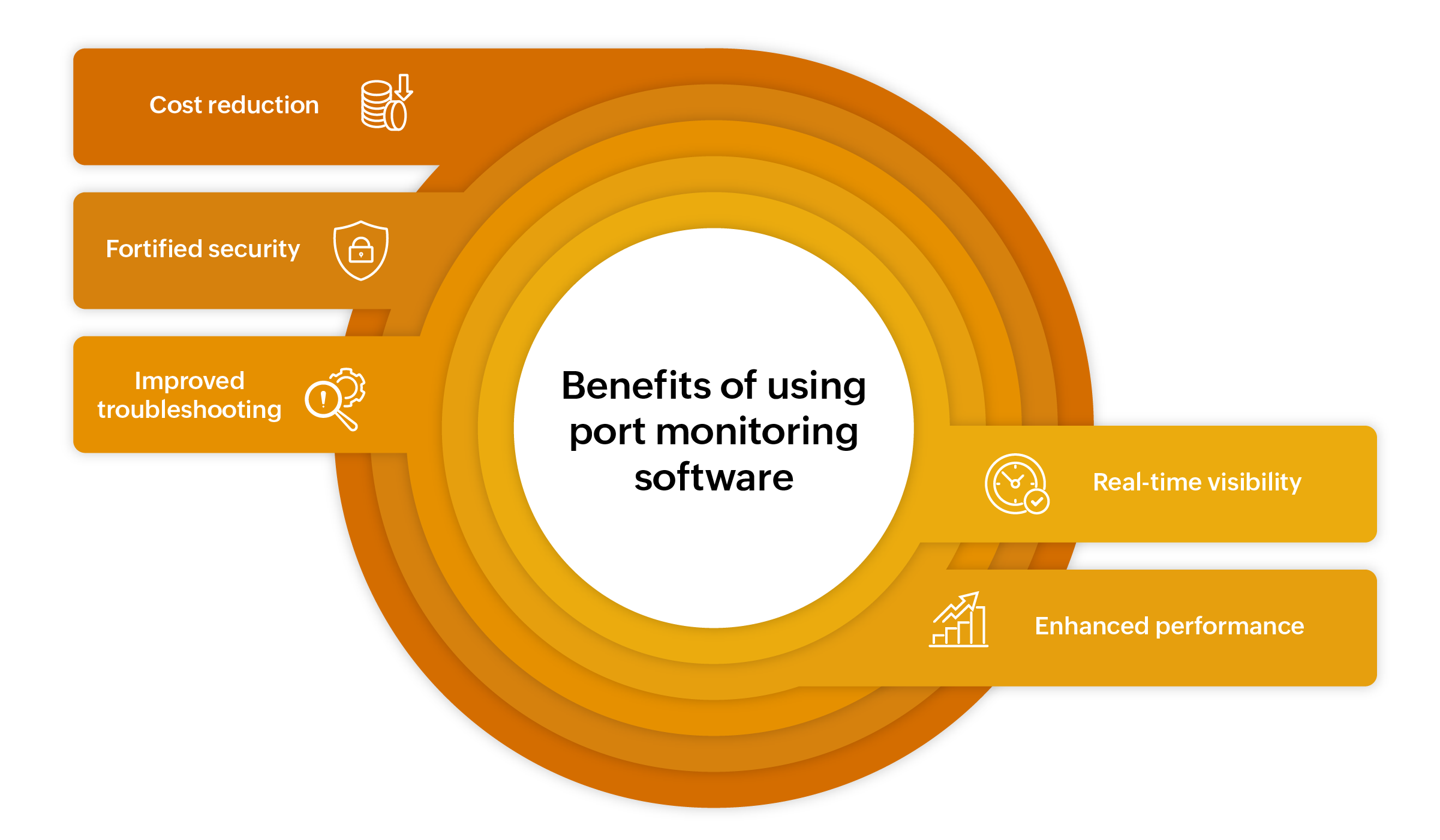 Cost reduction

Fortified security

Improved troubleshooting

Benefits of using port monitoring software

Real-time visibility

Enhanced performance